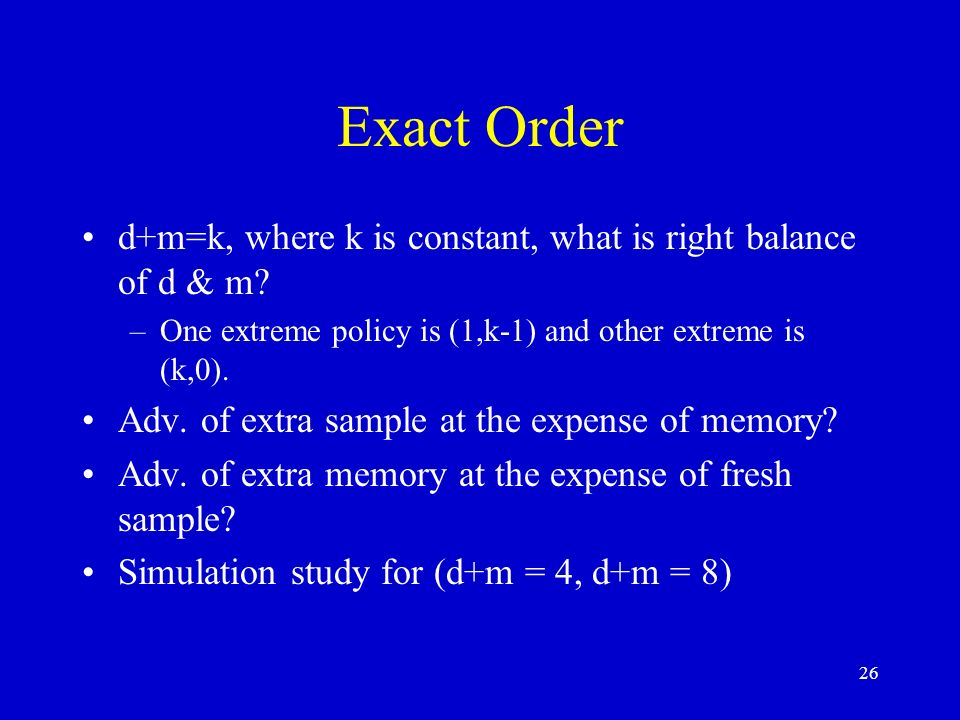 Exact Order

• d+m=k, where k is constant, what is right balance of d & m?
– One extreme policy is (1,k-1) and other extreme is (k,0).
• Adv. of extra sample at the expense of memory?
• Adv. of extra memory at the expense of fresh sample?
• Simulation study for (d+m = 4, d+m = 8)

26